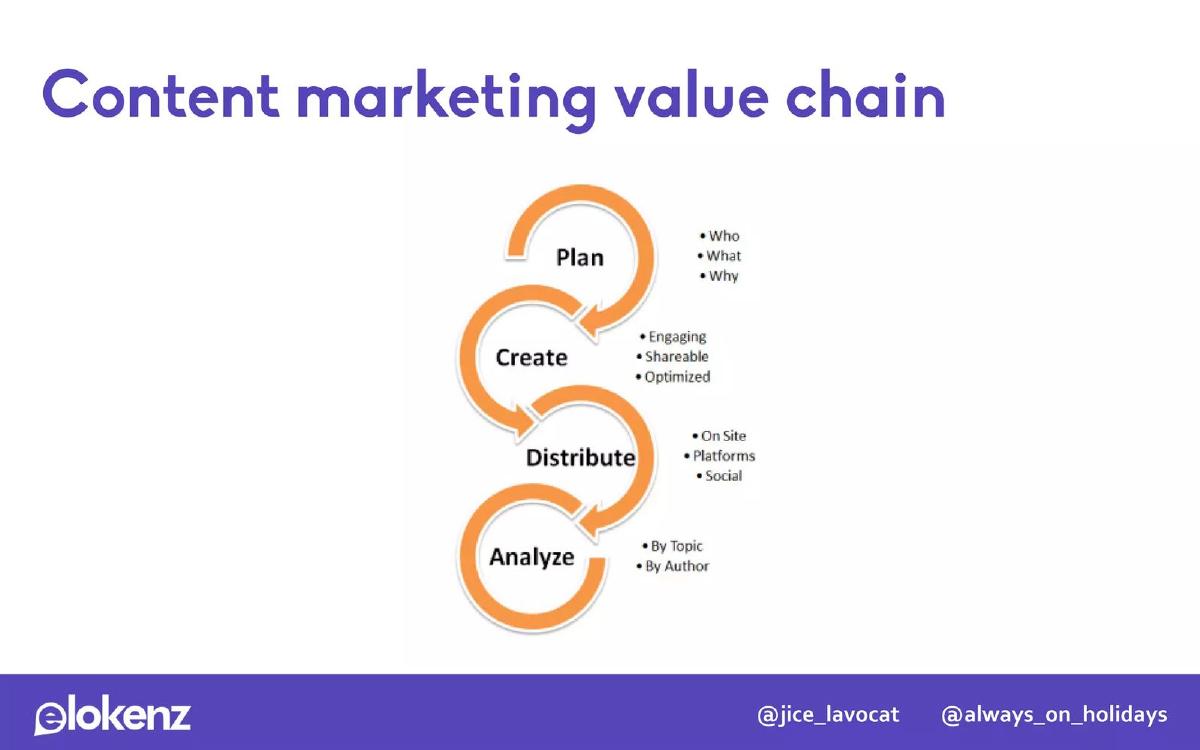 Content marketing value chain

Plan
• Who
• What
• Why

Create
• Engaging
• Shareable
• Optimized

Distribute
• On Site
• Platforms
• Social

Analyze
• By Topic
• By Author

elokenz

@jice_lavocat @always_on_holidays